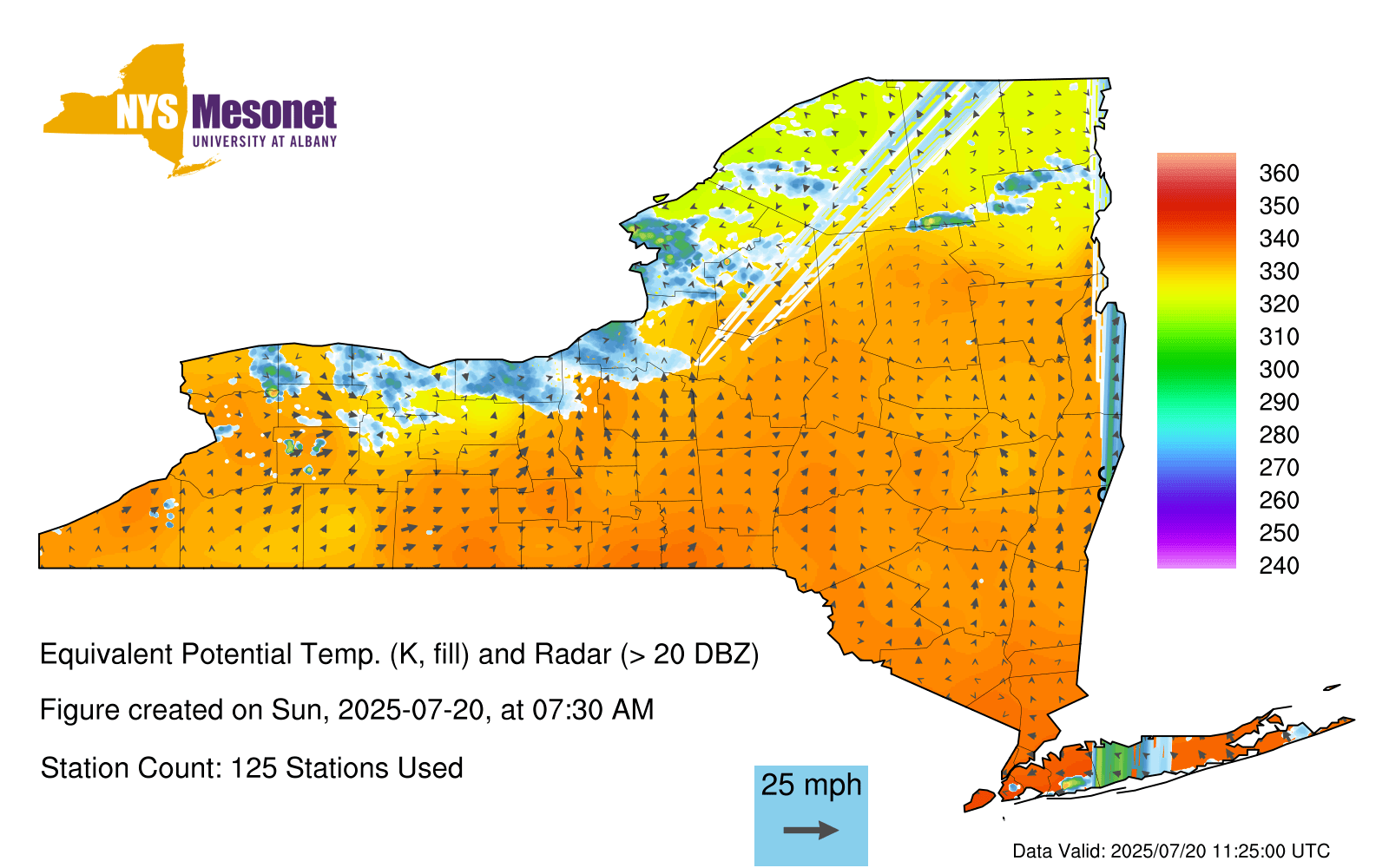 NYS Mesonet
UNIVERSITY AT ALBANY

360
350
340
330
320
310
300
290
280
270
260
250
240

Equivalent Potential Temp. (K, fill) and Radar (> 20 DBZ)

Figure created on Sun, 2025-07-20, at 07:30 AM

Station Count: 125 Stations Used

25 mph

Data Valid: 2025/07/20 11:25:00 UTC